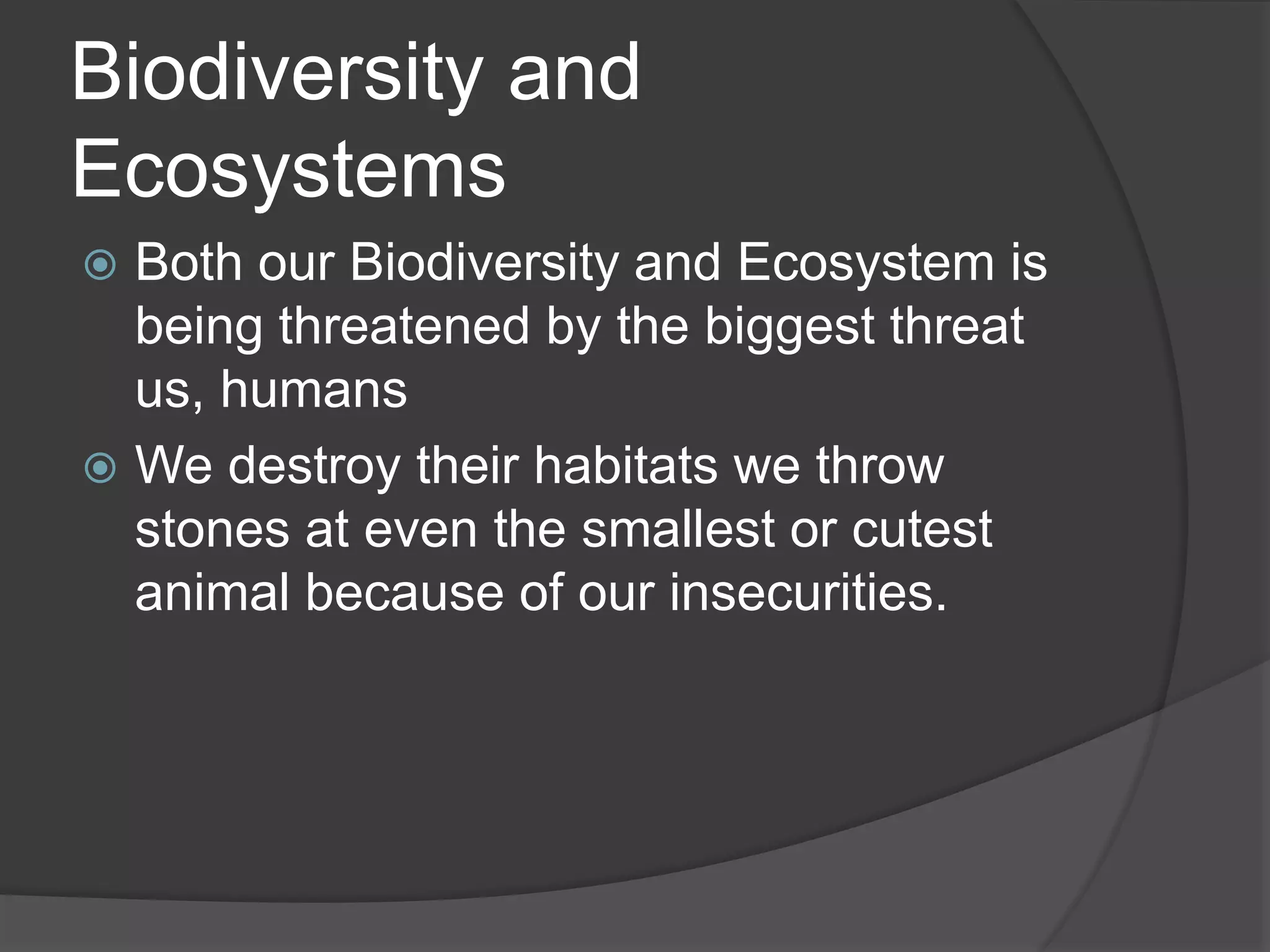 Biodiversity and Ecosystems

Both our Biodiversity and Ecosystem is being threatened by the biggest threat us, humans

We destroy their habitats we throw stones at even the smallest or cutest animal because of our insecurities.